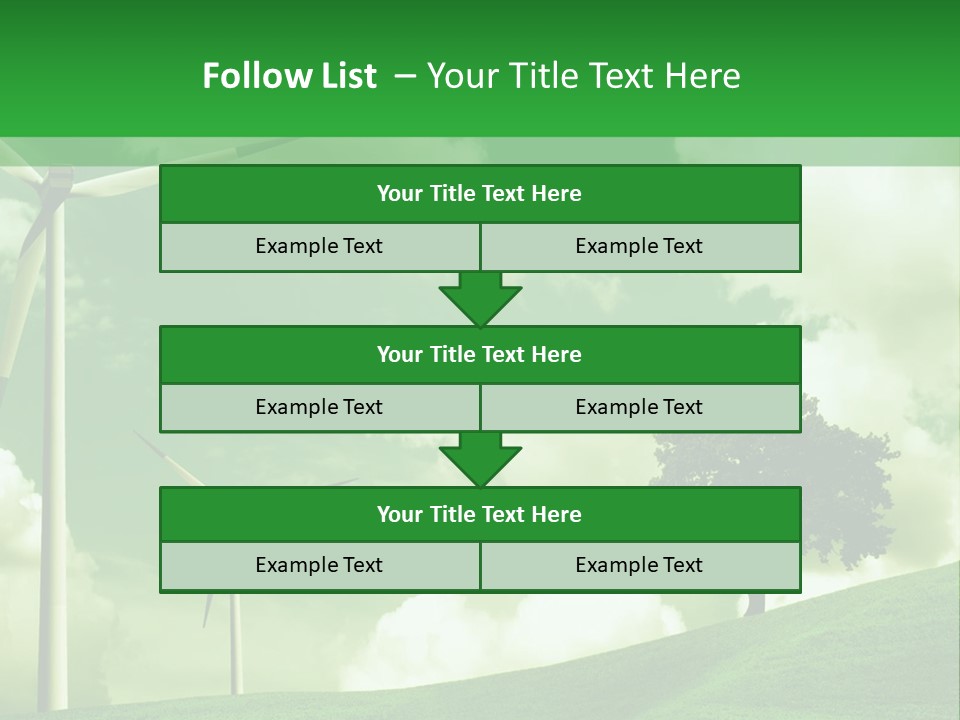 Follow List – Your Title Text Here

Your Title Text Here

Example Text

Example Text

Your Title Text Here

Example Text

Example Text

Your Title Text Here

Example Text

Example Text